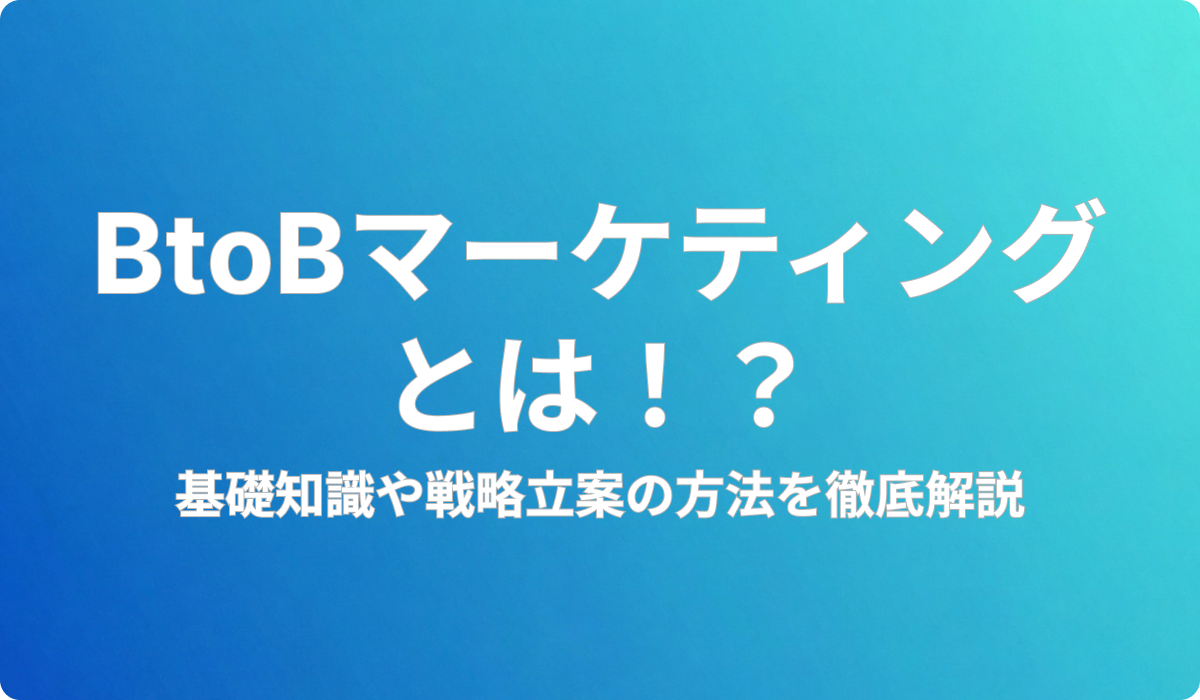 BtoBマーケティングとは！？

基礎知識や戦略立案の方法を徹底解説